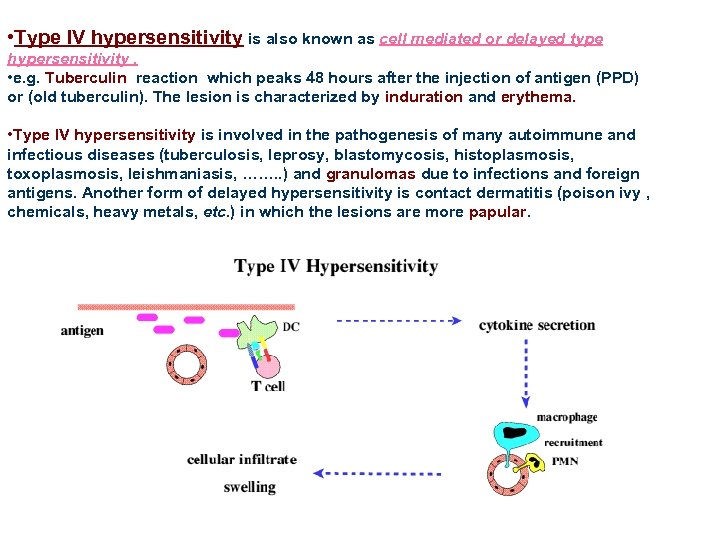 •Type IV hypersensitivity is also known as cell mediated or delayed type hypersensitivity .
•e.g. Tuberculin reaction which peaks 48 hours after the injection of antigen (PPD) or (old tuberculin). The lesion is characterized by induration and erythema.

•Type IV hypersensitivity is involved in the pathogenesis of many autoimmune and infectious diseases (tuberculosis, leprosy, blastomycosis, histoplasmosis, toxoplasmosis, leishmaniasis, ……..) and granulomas due to infections and foreign antigens. Another form of delayed hypersensitivity is contact dermatitis (poison ivy , chemicals, heavy metals, etc.) in which the lesions are more papular.

Type IV Hypersensitivity

antigen
DC
T cell
cytokine secretion
macrophage
recruitment
PMN
cellular infiltrate
swelling